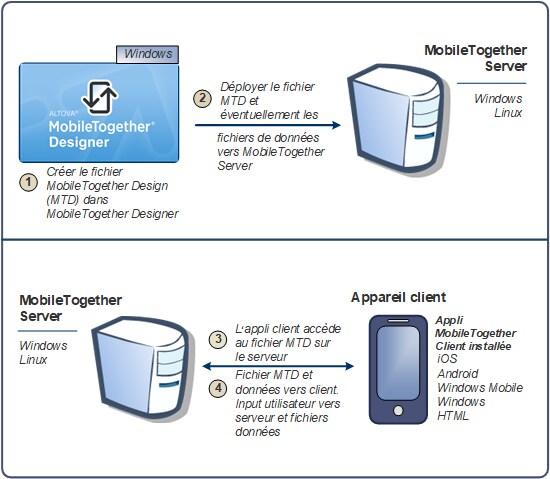 Windows

ALTOVA®
MobileTogether®
Designer

1 Créer le fichier MobileTogether Design (MTD) dans MobileTogether Designer

2 Déployer le fichier MTD et éventuellement les fichiers de données vers MobileTogether Server

MobileTogether Server

Windows
Linux

MobileTogether Server

Windows
Linux

3 L'appli client accède au fichier MTD sur le serveur

4 Fichier MTD et données vers client. Input utilisateur vers serveur et fichiers données

Appareil client

Appli MobileTogether Client installée
iOS
Android
Windows Mobile
Windows
HTML